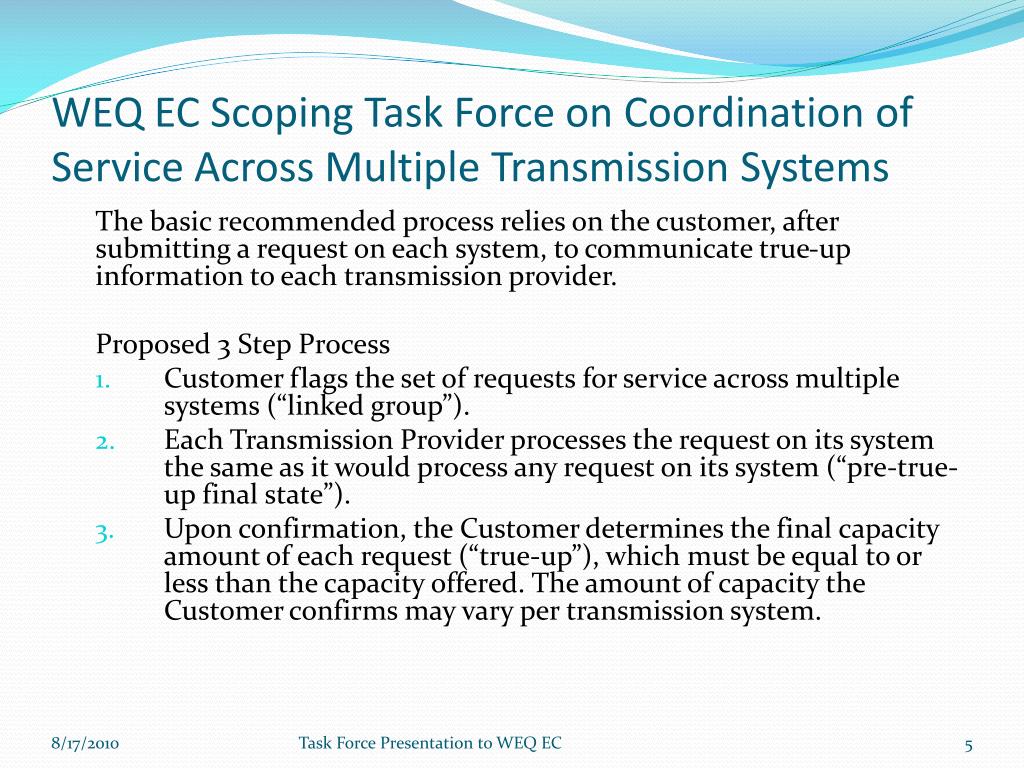 WEQ EC Scoping Task Force on Coordination of Service Across Multiple Transmission Systems

The basic recommended process relies on the customer, after submitting a request on each system, to communicate true-up information to each transmission provider.

Proposed 3 Step Process
1. Customer flags the set of requests for service across multiple systems (“linked group”).
2. Each Transmission Provider processes the request on its system the same as it would process any request on its system (“pre-true-up final state”).
3. Upon confirmation, the Customer determines the final capacity amount of each request (“true-up”), which must be equal to or less than the capacity offered. The amount of capacity the Customer confirms may vary per transmission system.

8/17/2010 Task Force Presentation to WEQ EC 5